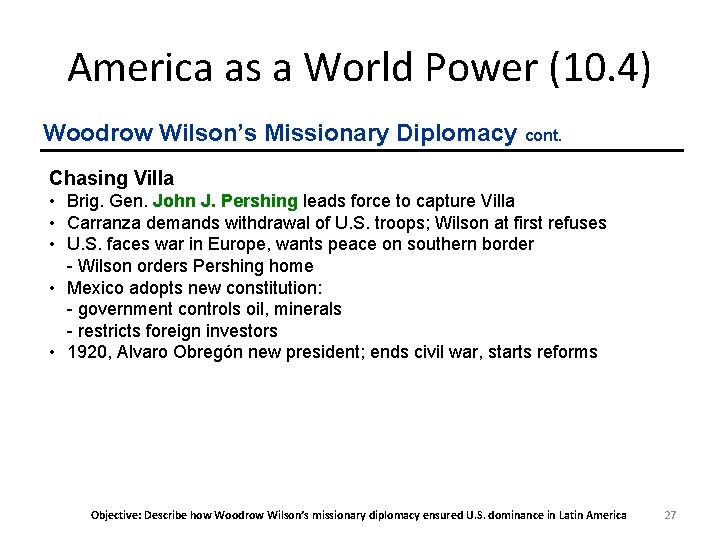 America as a World Power (10.4)

Woodrow Wilson's Missionary Diplomacy cont.

Chasing Villa
• Brig. Gen. John J. Pershing leads force to capture Villa
• Carranza demands withdrawal of U.S. troops; Wilson at first refuses
• U.S. faces war in Europe, wants peace on southern border
- Wilson orders Pershing home
• Mexico adopts new constitution:
- government controls oil, minerals
- restricts foreign investors
• 1920, Alvaro Obregón new president; ends civil war, starts reforms

Objective: Describe how Woodrow Wilson's missionary diplomacy ensured U.S. dominance in Latin America 27